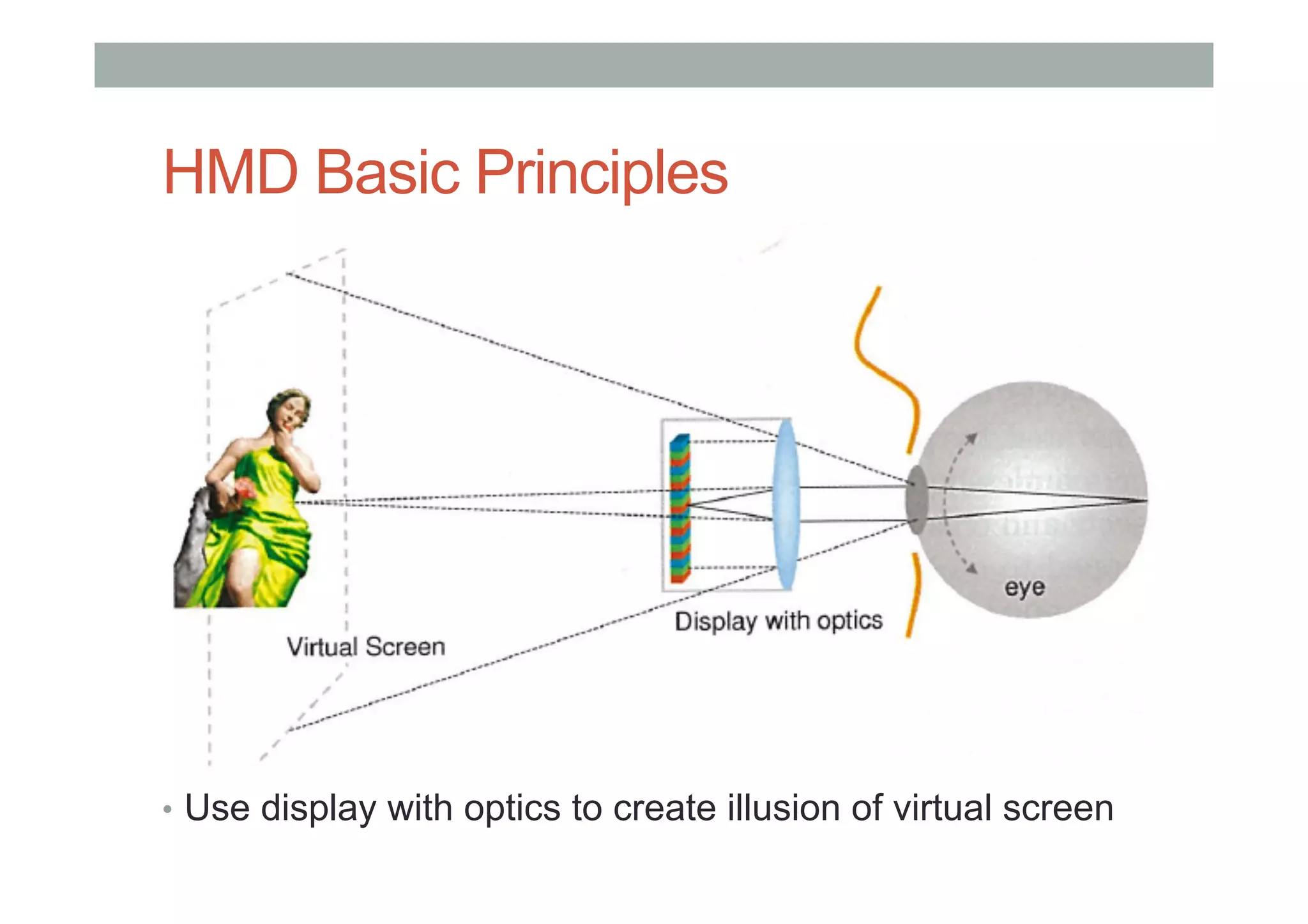 HMD Basic Principles

Virtual Screen

Display with optics

eye

• Use display with optics to create illusion of virtual screen